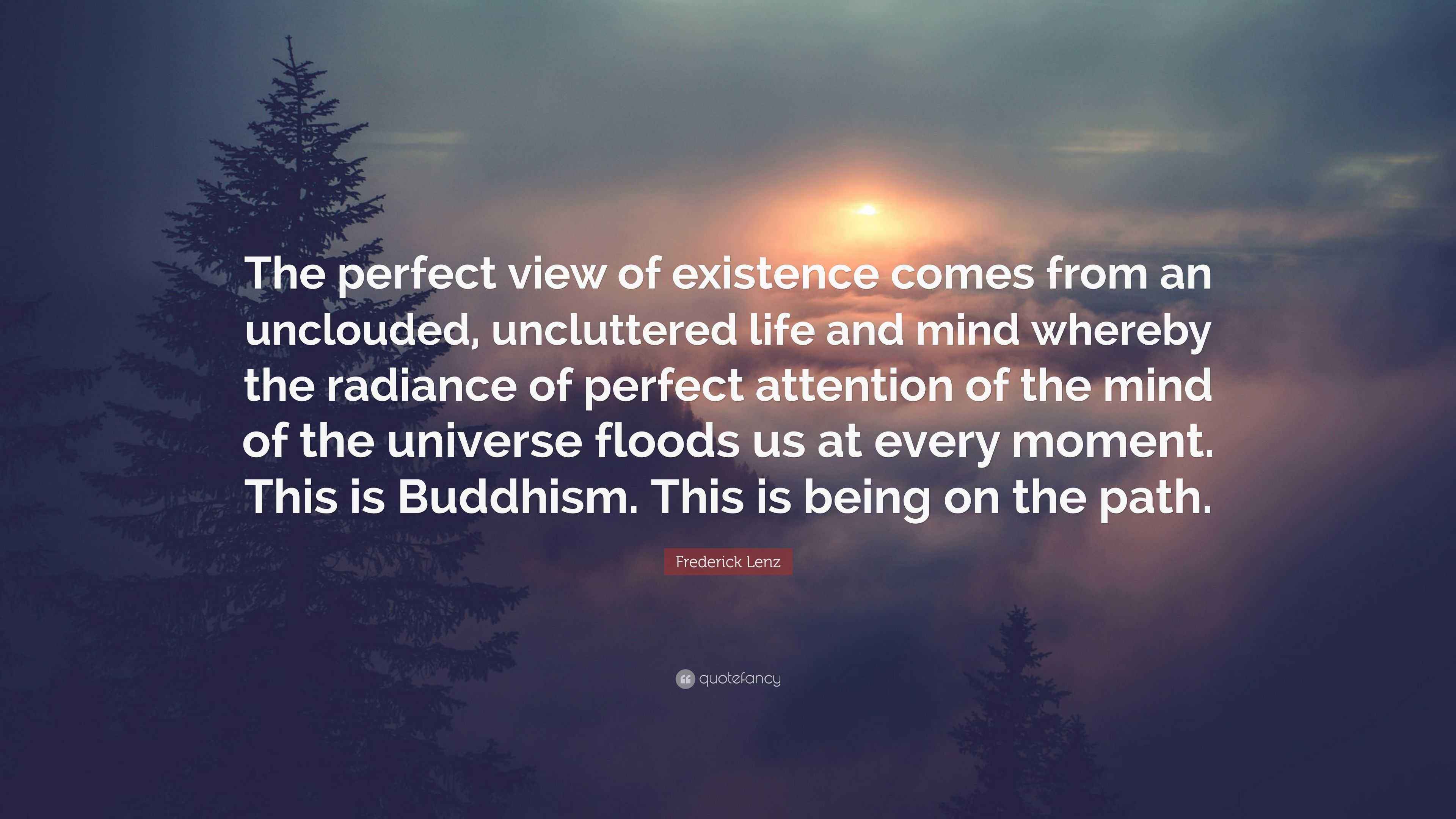 The perfect view of existence comes from an unclouded, uncluttered life and mind whereby the radiance of perfect attention of the mind of the universe floods us at every moment. This is Buddhism. This is being on the path.

Frederick Lenz

quotefancy